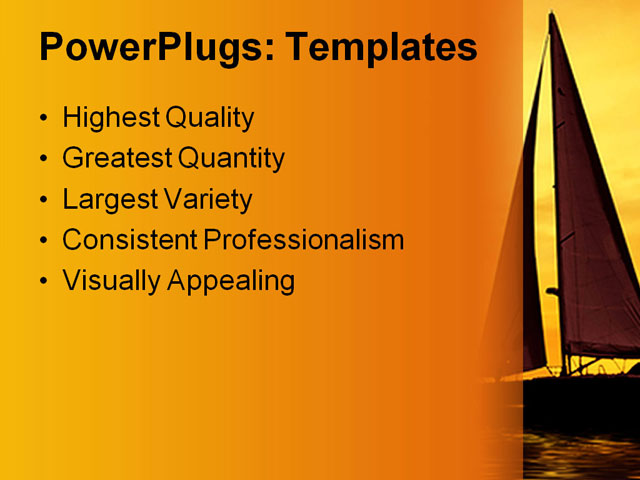 PowerPlugs: Templates

• Highest Quality
• Greatest Quantity
• Largest Variety
• Consistent Professionalism
• Visually Appealing